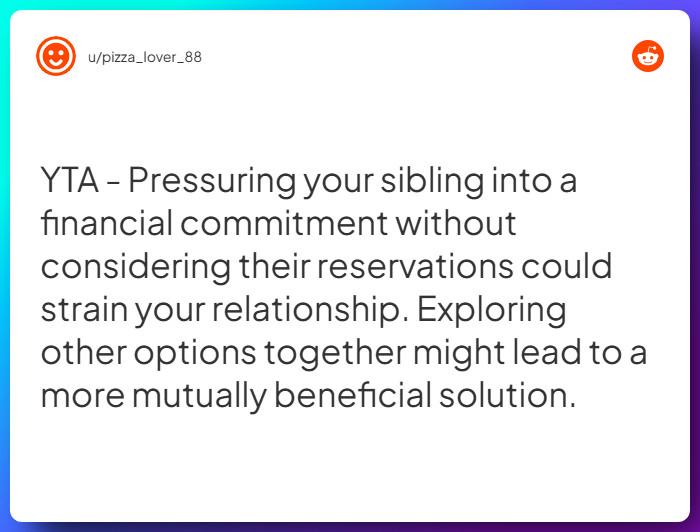 u/pizza_lover_88

YTA - Pressuring your sibling into a financial commitment without considering their reservations could strain your relationship. Exploring other options together might lead to a more mutually beneficial solution.